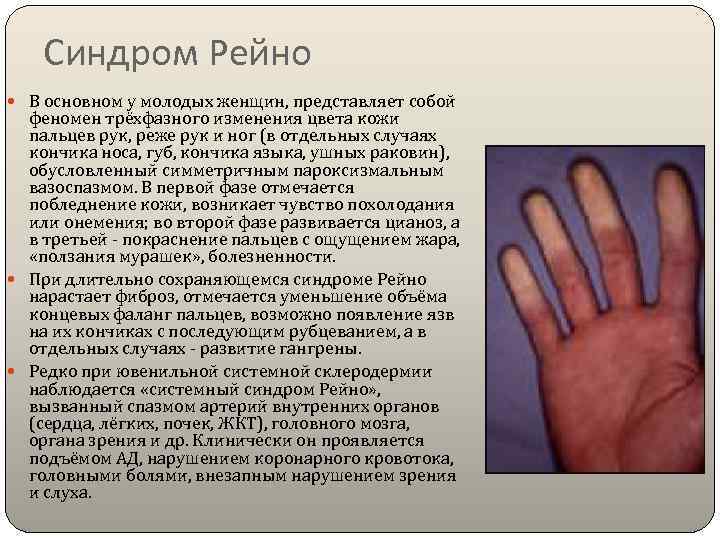 Синдром Рейно

В основном у молодых женщин, представляет собой феномен трёхфазного изменения цвета кожи пальцев рук, реже рук и ног (в отдельных случаях кончика носа, губ, кончика языка, ушных раковин), обусловленный симметричным пароксизмальным вазоспазмом. В первой фазе отмечается побледнение кожи, возникает чувство похолодания или онемения; во второй фазе развивается цианоз, а в третьей - покраснение пальцев с ощущением жара, «ползания мурашек», болезненности.

При длительно сохраняющемся синдроме Рейно нарастает фиброз, отмечается уменьшение объёма концевых фаланг пальцев, возможно появление язв на их кончиках с последующим рубцеванием, а в отдельных случаях - развитие гангрены.

Редко при ювенильной системной склеродермии наблюдается «системный синдром Рейно», вызванный спазмом артерий внутренних органов (сердца, лёгких, почек, ЖКТ), головного мозга, органа зрения и др. Клинически он проявляется подъёмом АД, нарушением коронарного кровотока, головными болями, внезапным нарушением зрения и слуха.